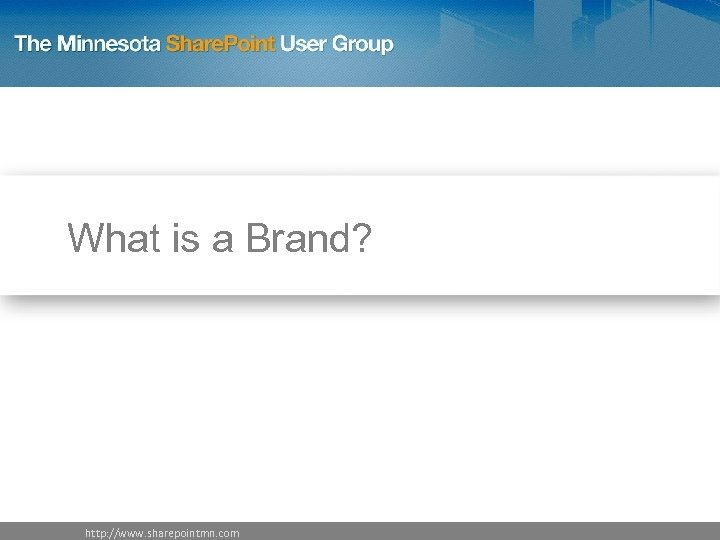 The Minnesota SharePoint User Group

What is a Brand?

http://www.sharepointmn.com